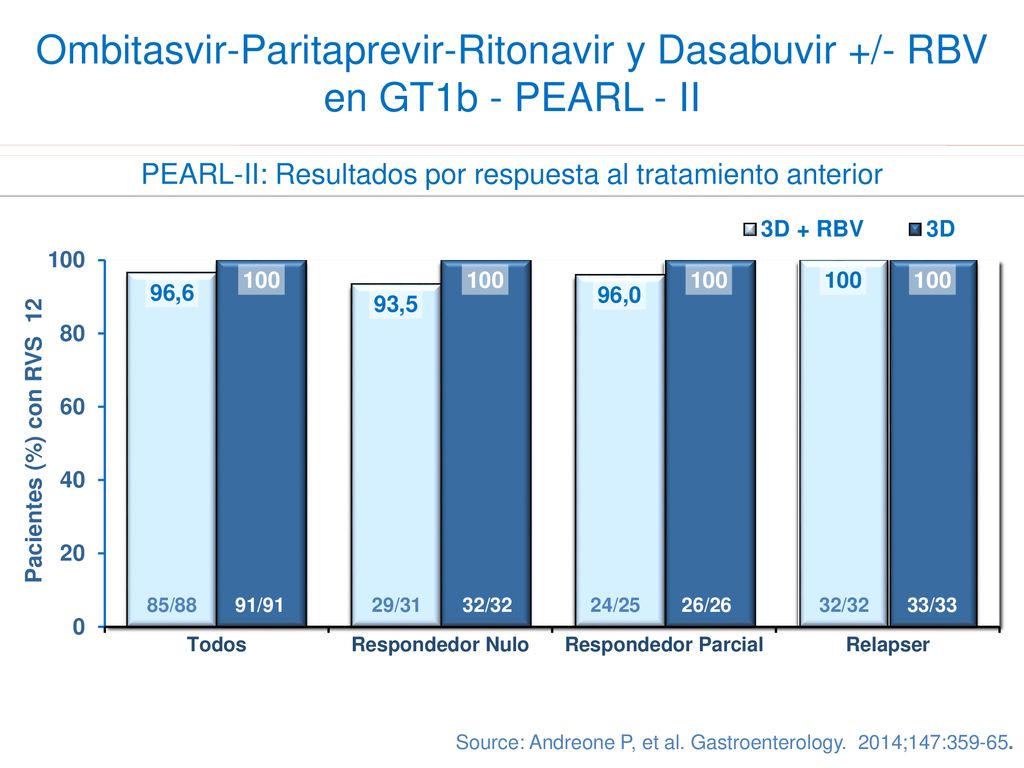 Ombitasvir-Paritaprevir-Ritonavir y Dasabuvir +/- RBV en GT1b - PEARL - II

PEARL-II: Resultados por respuesta al tratamiento anterior

3D + RBV
3D

Pacientes (%) con RVS 12

100
80
60
40
20
0

96,6
100
93,5
100
96,0
100
100
100

85/88
91/91
29/31
32/32
24/25
26/26
32/32
33/33

Todos
Respondedor Nulo
Respondedor Parcial
Relapser

Source: Andreone P, et al. Gastroenterology. 2014;147:359-65.